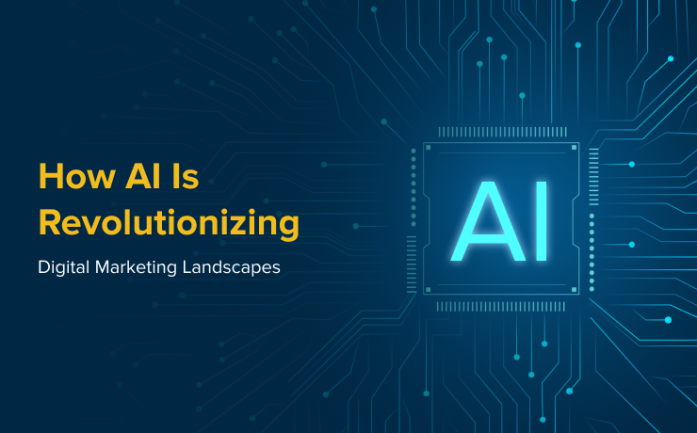 How AI Is Revolutionizing

Digital Marketing Landscapes

AI